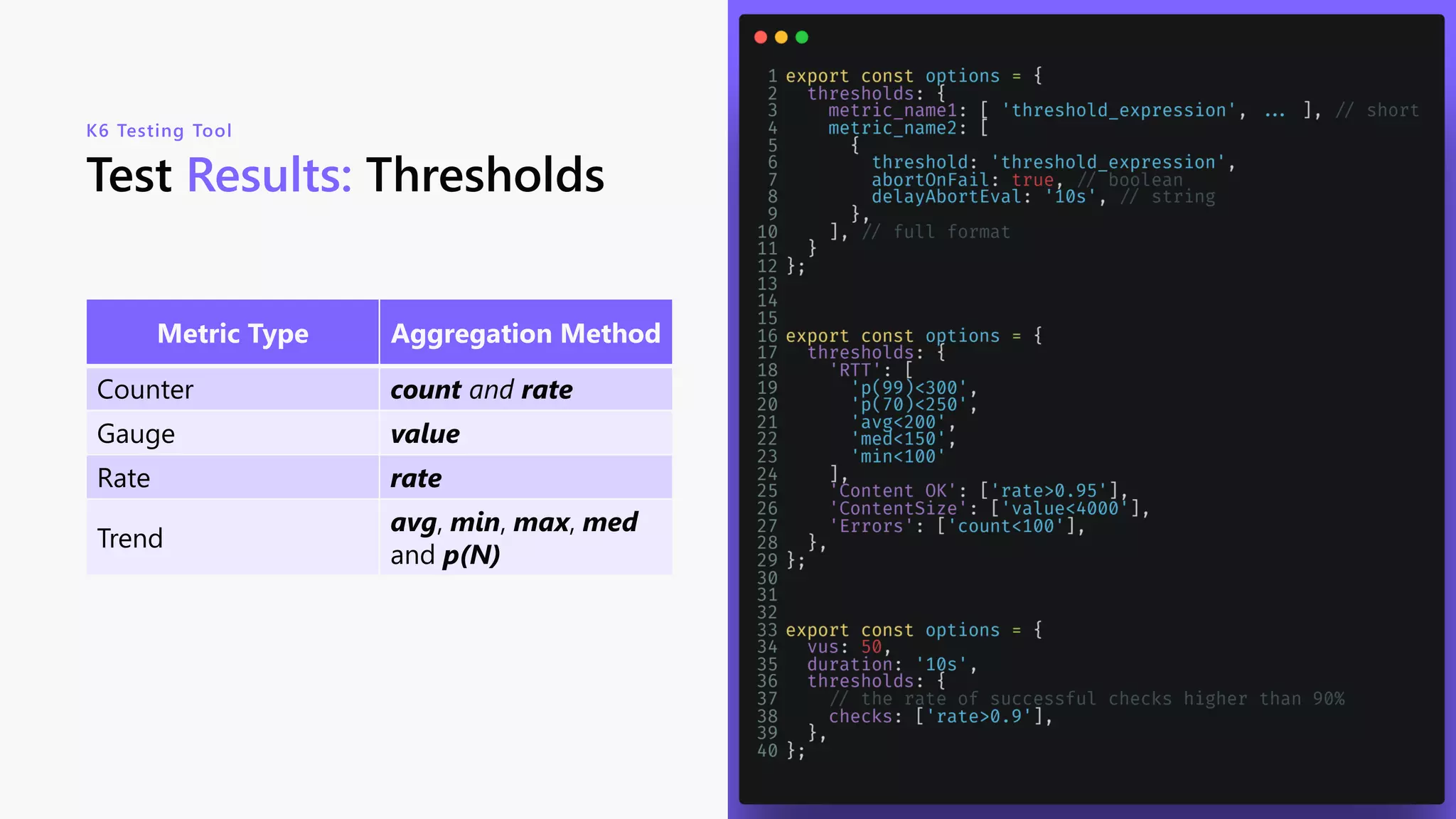 K6 Testing Tool

Test Results: Thresholds

| Metric Type | Aggregation Method |
|---|---|
| Counter | count and rate |
| Gauge | value |
| Rate | rate |
| Trend | avg, min, max, med and p(N) |

1 export const options = {
2   thresholds: {
3     metric_name1: [ 'threshold_expression', ... ], // short
4     metric_name2: [
5       {
6         threshold: 'threshold_expression',
7         abortOnFail: true, // boolean
8         delayAbortEval: '10s', // string
9       },
10     ], // full format
11   }
12 };
13
14
15
16 export const options = {
17   thresholds: {
18     'RTT': [
19       'p(99)<300',
20       'p(70)<250',
21       'avg<200',
22       'med<150',
23       'min<100'
24     ],
25     'Content OK': ['rate>0.95'],
26     'ContentSize': ['value<4000'],
27     'Errors': ['count<100'],
28   },
29 };
30
31
32
33 export const options = {
34   vus: 50,
35   duration: '10s',
36   thresholds: {
37     // the rate of successful checks higher than 90%
38     checks: ['rate>0.9'],
39   },
40 };